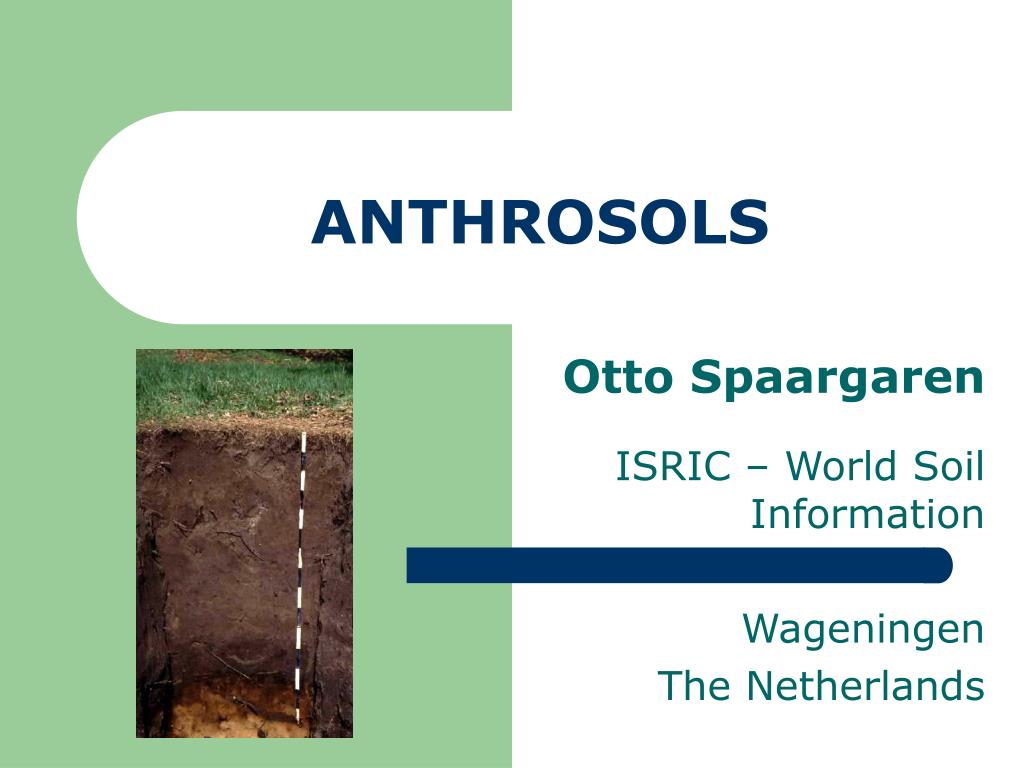 ANTHROSOLS

Otto Spaargaren

ISRIC – World Soil Information

Wageningen
The Netherlands